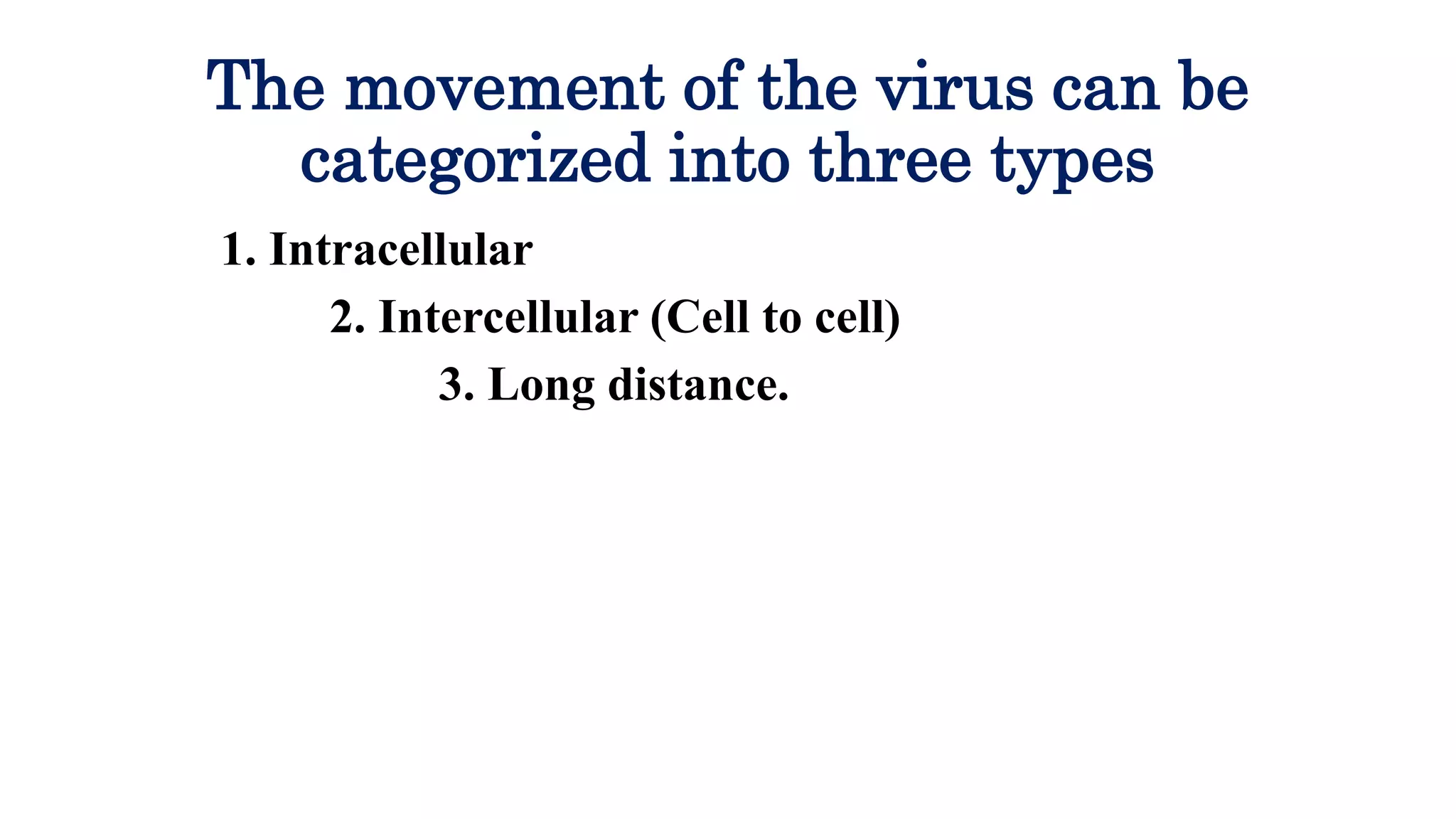 The movement of the virus can be categorized into three types

1. Intracellular

2. Intercellular (Cell to cell)

3. Long distance.